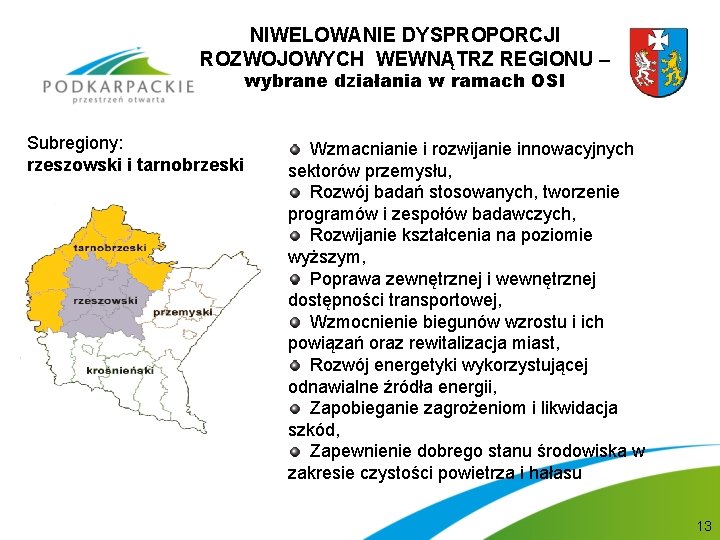 PODKARPACKIE
przestrzeń otwarta

NIWELOWANIE DYSPROPORCJI ROZWOJOWYCH WEWNĄTRZ REGIONU – wybrane działania w ramach OSI

Subregiony:
rzeszowski i tarnobrzeski

tarnobrzeski
rzeszowski
przemyski
krośnieński

Wzmacnianie i rozwijanie innowacyjnych sektorów przemysłu,
Rozwój badań stosowanych, tworzenie programów i zespołów badawczych,
Rozwijanie kształcenia na poziomie wyższym,
Poprawa zewnętrznej i wewnętrznej dostępności transportowej,
Wzmocnienie biegunów wzrostu i ich powiązań oraz rewitalizacja miast,
Rozwój energetyki wykorzystującej odnawialne źródła energii,
Zapobieganie zagrożeniom i likwidacja szkód,
Zapewnienie dobrego stanu środowiska w zakresie czystości powietrza i hałasu

13